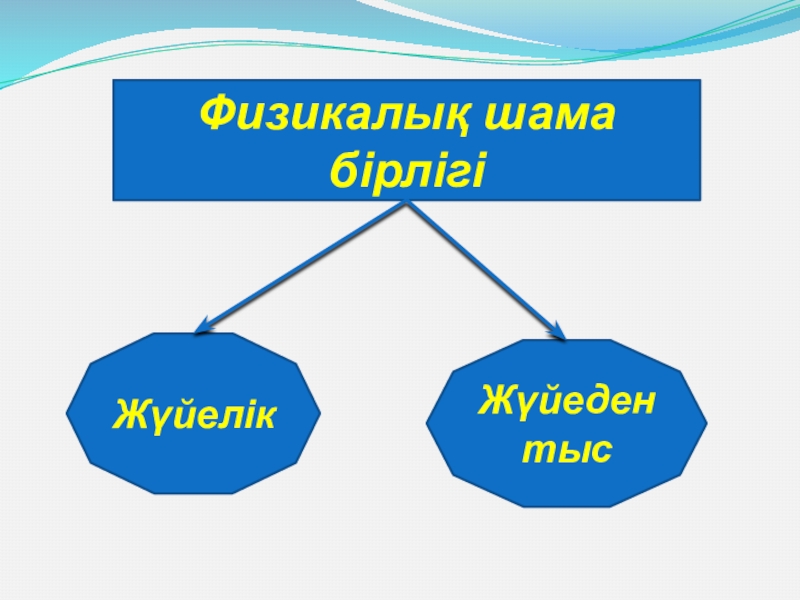 Физикалық шама бірлігі

Жүйелік

Жүйеден тыс